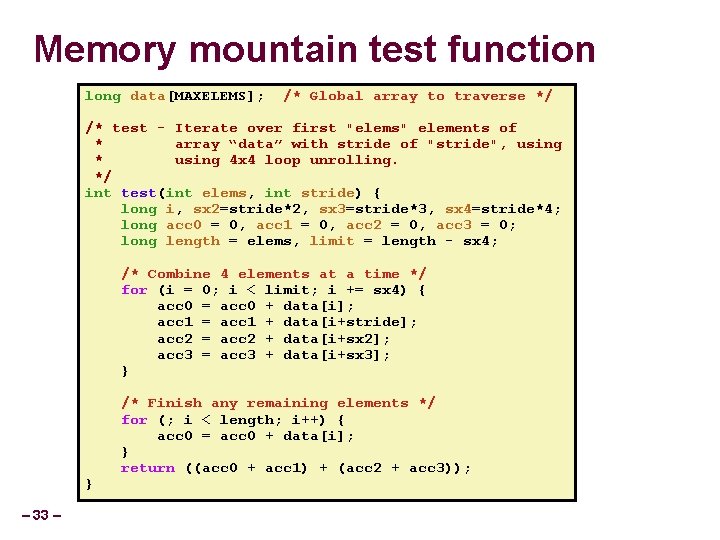 Memory mountain test function

long data[MAXELEMS];  /* Global array to traverse */

/* test - Iterate over first "elems" elements of
 *        array “data” with stride of "stride", using
 *        using 4x4 loop unrolling.
 */
int test(int elems, int stride) {
    long i, sx2=stride*2, sx3=stride*3, sx4=stride*4;
    long acc0 = 0, acc1 = 0, acc2 = 0, acc3 = 0;
    long length = elems, limit = length - sx4;

    /* Combine 4 elements at a time */
    for (i = 0; i < limit; i += sx4) {
        acc0 = acc0 + data[i];
        acc1 = acc1 + data[i+stride];
        acc2 = acc2 + data[i+sx2];
        acc3 = acc3 + data[i+sx3];
    }

    /* Finish any remaining elements */
    for (; i < length; i++) {
        acc0 = acc0 + data[i];
    }
    return ((acc0 + acc1) + (acc2 + acc3));
}

– 33 –